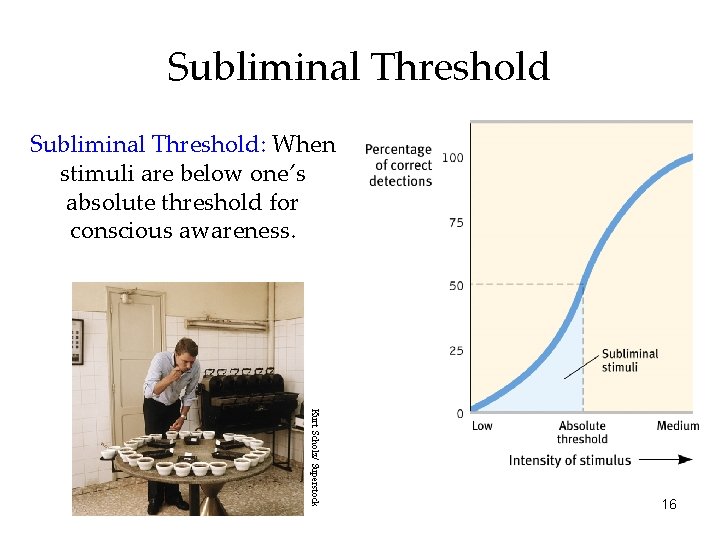 Subliminal Threshold

Subliminal Threshold: When stimuli are below one's absolute threshold for conscious awareness.

Kurt Scholz/ Superstock

Percentage of correct detections

100

75

50

25

0

Subliminal stimuli

Low

Absolute threshold

Medium

Intensity of stimulus

16